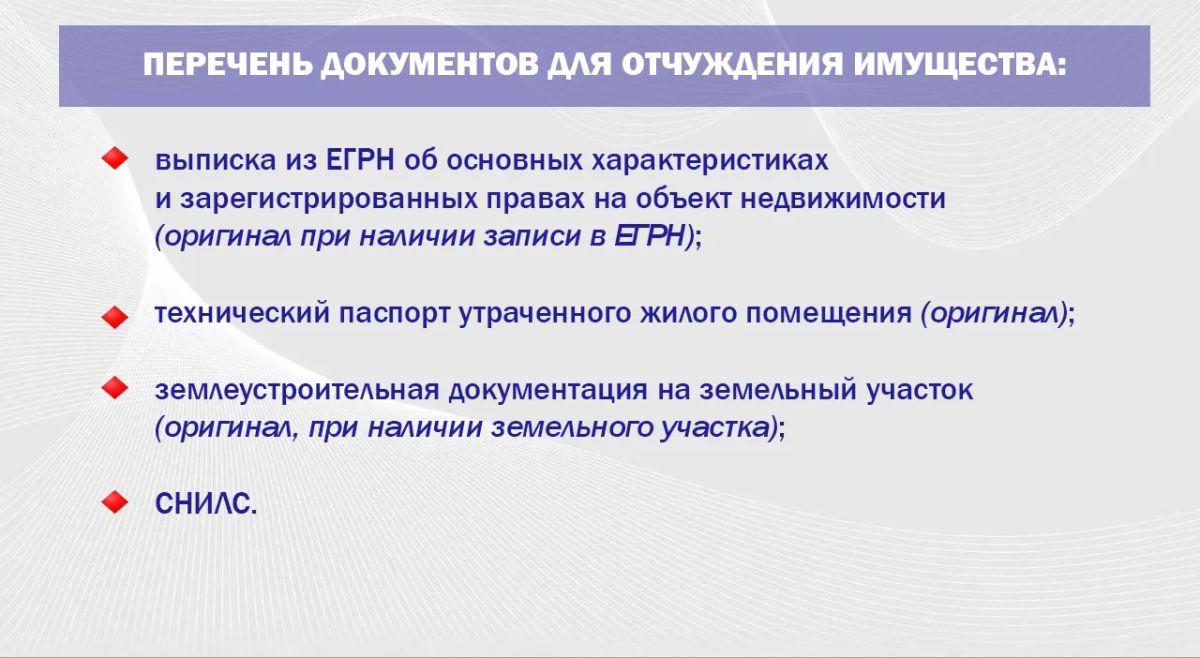 ПЕРЕЧЕНЬ ДОКУМЕНТОВ ДЛЯ ОТЧУЖДЕНИЯ ИМУЩЕСТВА:

выписка из ЕГРН об основных характеристиках и зарегистрированных правах на объект недвижимости (оригинал при наличии записи в ЕГРН);

технический паспорт утраченного жилого помещения (оригинал);

землеустроительная документация на земельный участок (оригинал, при наличии земельного участка);

СНИЛС.